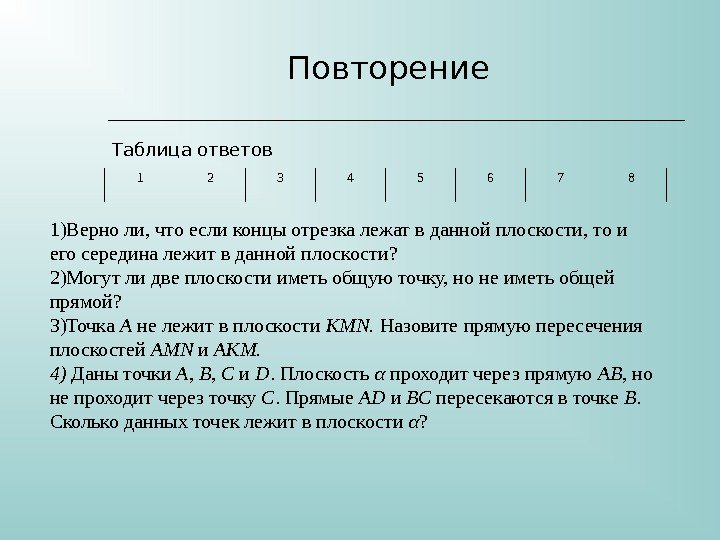 Повторение

Таблица ответов

| 1 | 2 | 3 | 4 | 5 | 6 | 7 | 8 |
|---|---|---|---|---|---|---|---|

1)Верно ли, что если концы отрезка лежат в данной плоскости, то и его середина лежит в данной плоскости?
2)Могут ли две плоскости иметь общую точку, но не иметь общей прямой?
3)Точка $A$ не лежит в плоскости $KMN$. Назовите прямую пересечения плоскостей $AMN$ и $AKM$.
4) Даны точки $A$, $B$, $C$ и $D$. Плоскость $\alpha$ проходит через прямую $AB$, но не проходит через точку $C$. Прямые $AD$ и $BC$ пересекаются в точке $B$. Сколько данных точек лежит в плоскости $\alpha$?